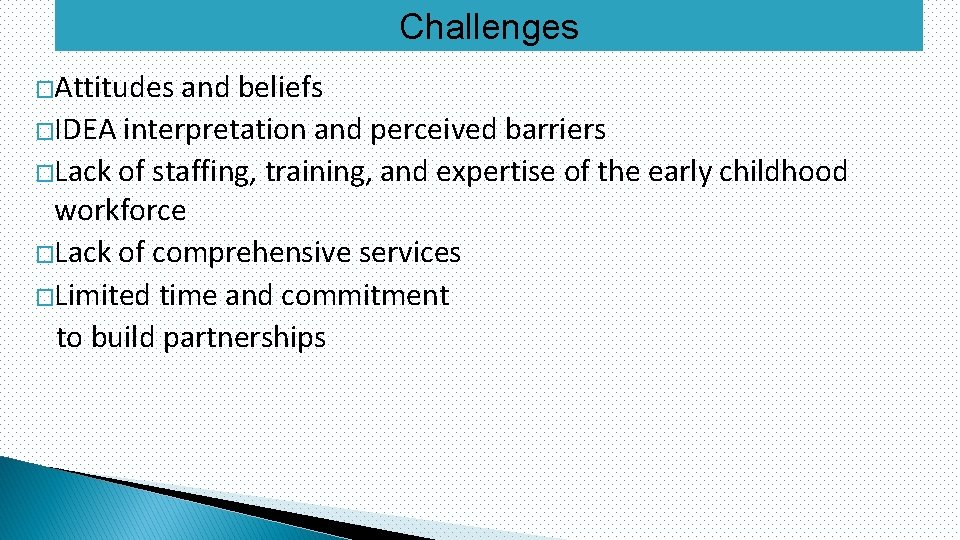 Challenges

�Attitudes and beliefs
�IDEA interpretation and perceived barriers
�Lack of staffing, training, and expertise of the early childhood workforce
�Lack of comprehensive services
�Limited time and commitment to build partnerships